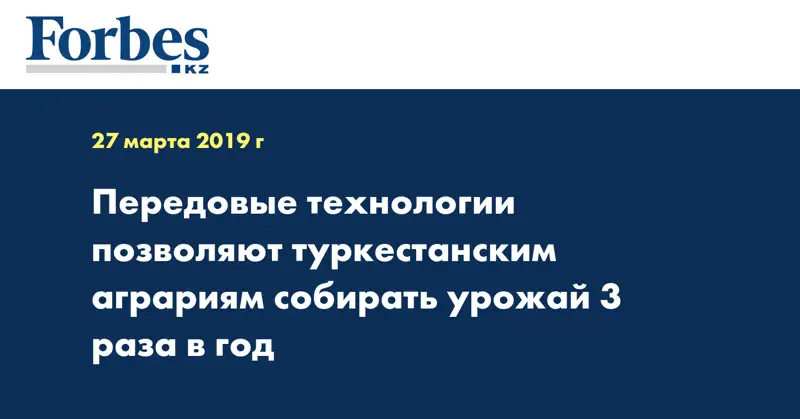 Forbes
KZ

27 марта 2019 г

Передовые технологии позволяют туркестанским аграриям собирать урожай 3 раза в год